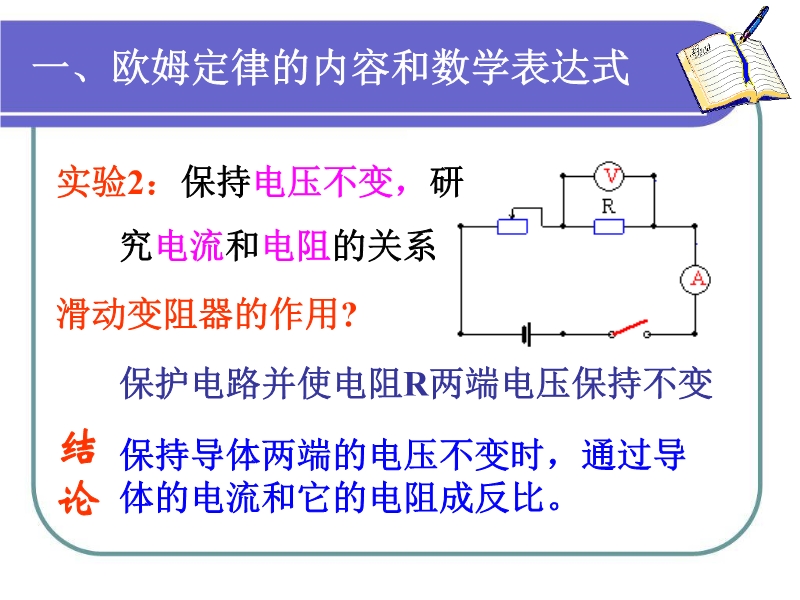 一、欧姆定律的内容和数学表达式

实验2：保持电压不变，研究电流和电阻的关系

V

R

A

滑动变阻器的作用?

保护电路并使电阻R两端电压保持不变

结论 保持导体两端的电压不变时，通过导体的电流和它的电阻成反比。